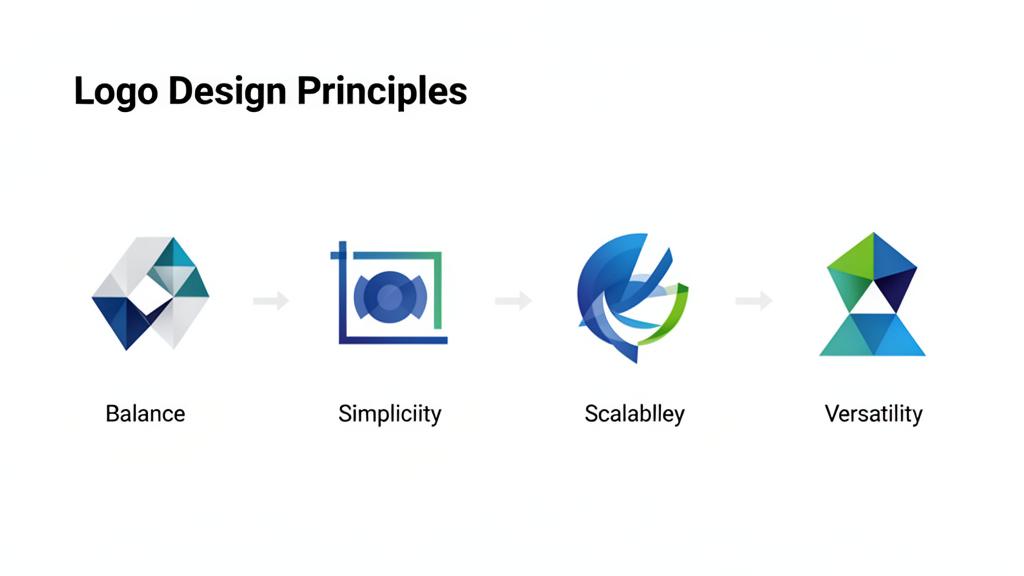 Logo Design Principles

Balance

Simpliciity

Scalablley

Versatility